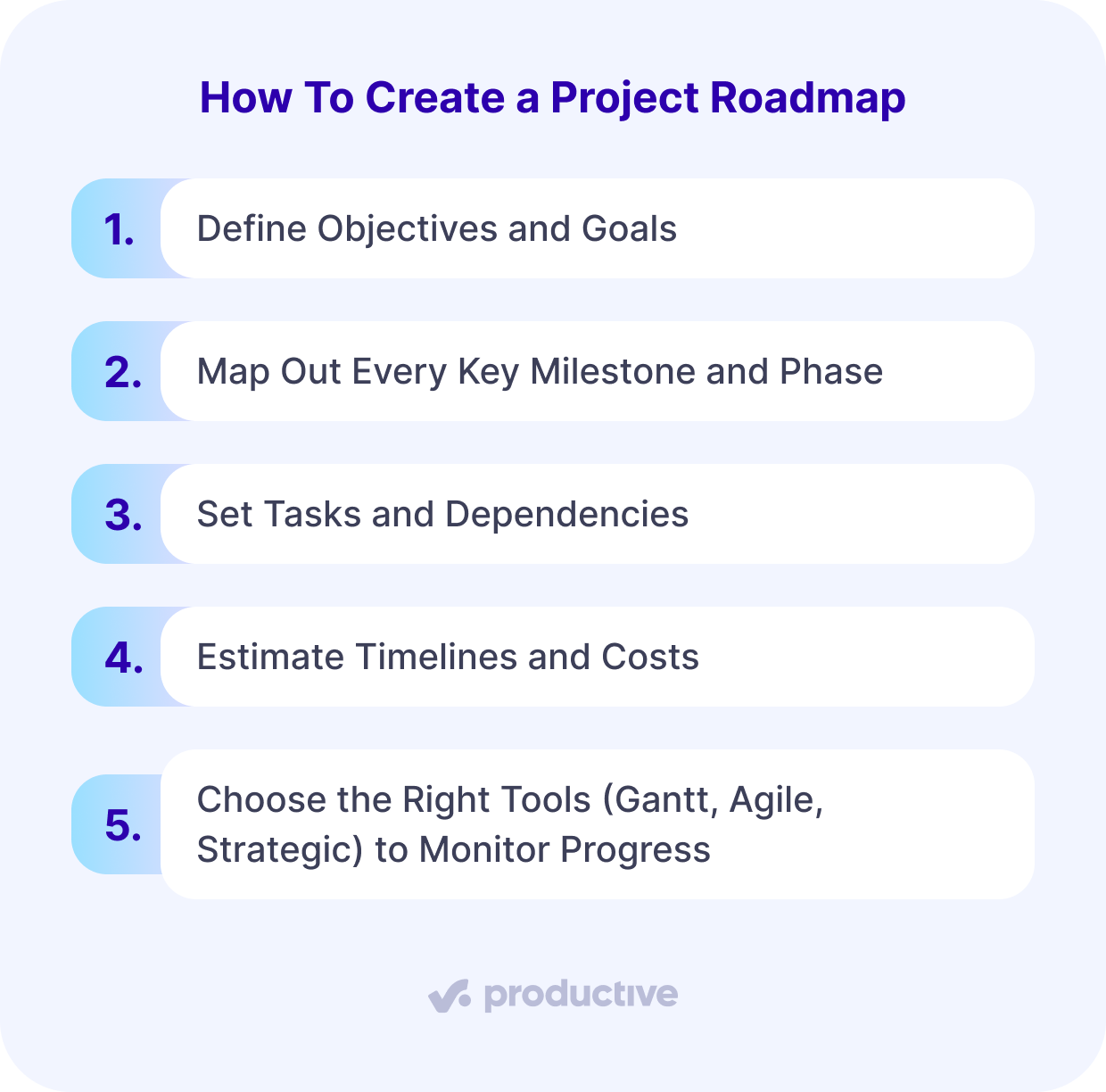 How To Create a Project Roadmap

1. Define Objectives and Goals

2. Map Out Every Key Milestone and Phase

3. Set Tasks and Dependencies

4. Estimate Timelines and Costs

5. Choose the Right Tools (Gantt, Agile, Strategic) to Monitor Progress

productive